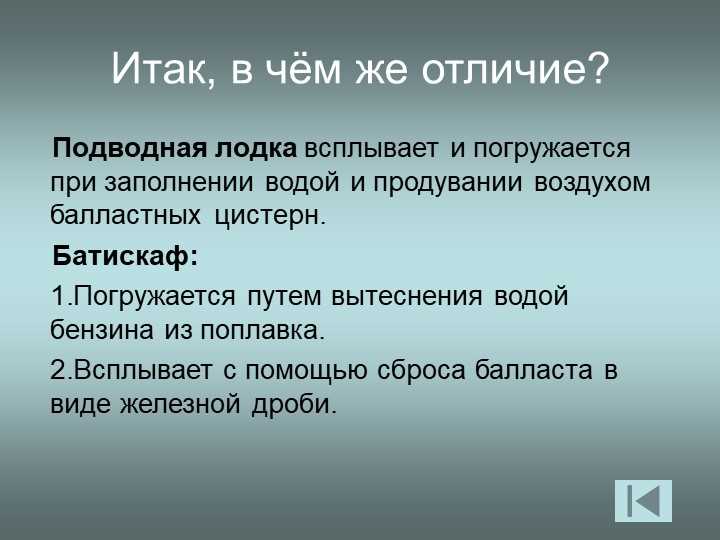 Итак, в чём же отличие?

Подводная лодка всплывает и погружается при заполнении водой и продувании воздухом балластных цистерн.

Батискаф:

1.Погружается путем вытеснения водой бензина из поплавка.

2.Всплывает с помощью сброса балласта в виде железной дроби.